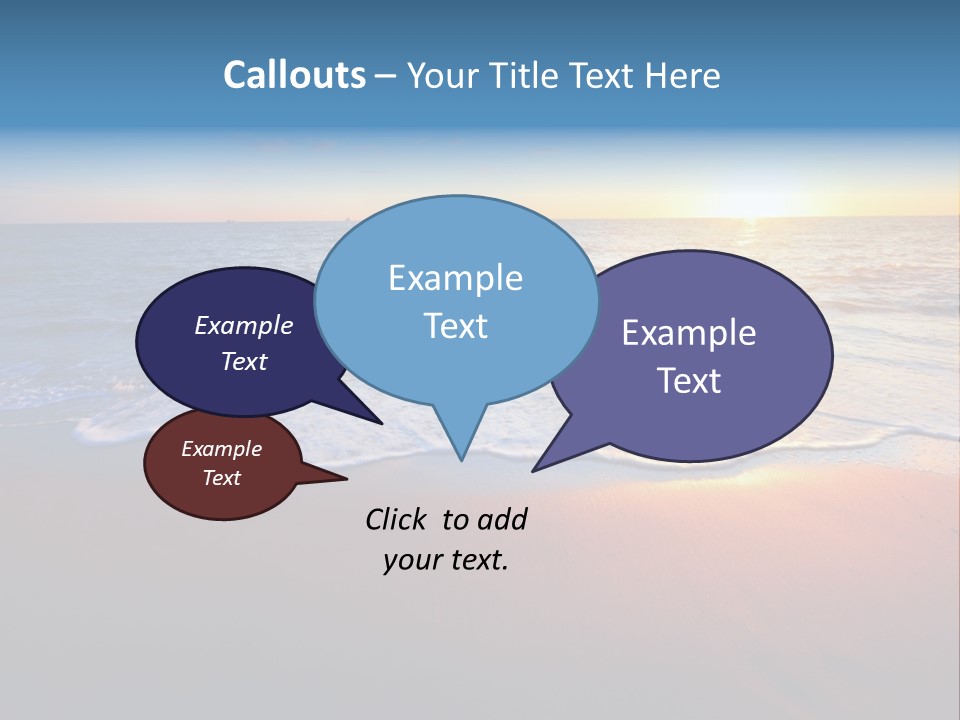 Callouts – Your Title Text Here

Example Text

Example Text

Example Text

Example Text

Click to add your text.